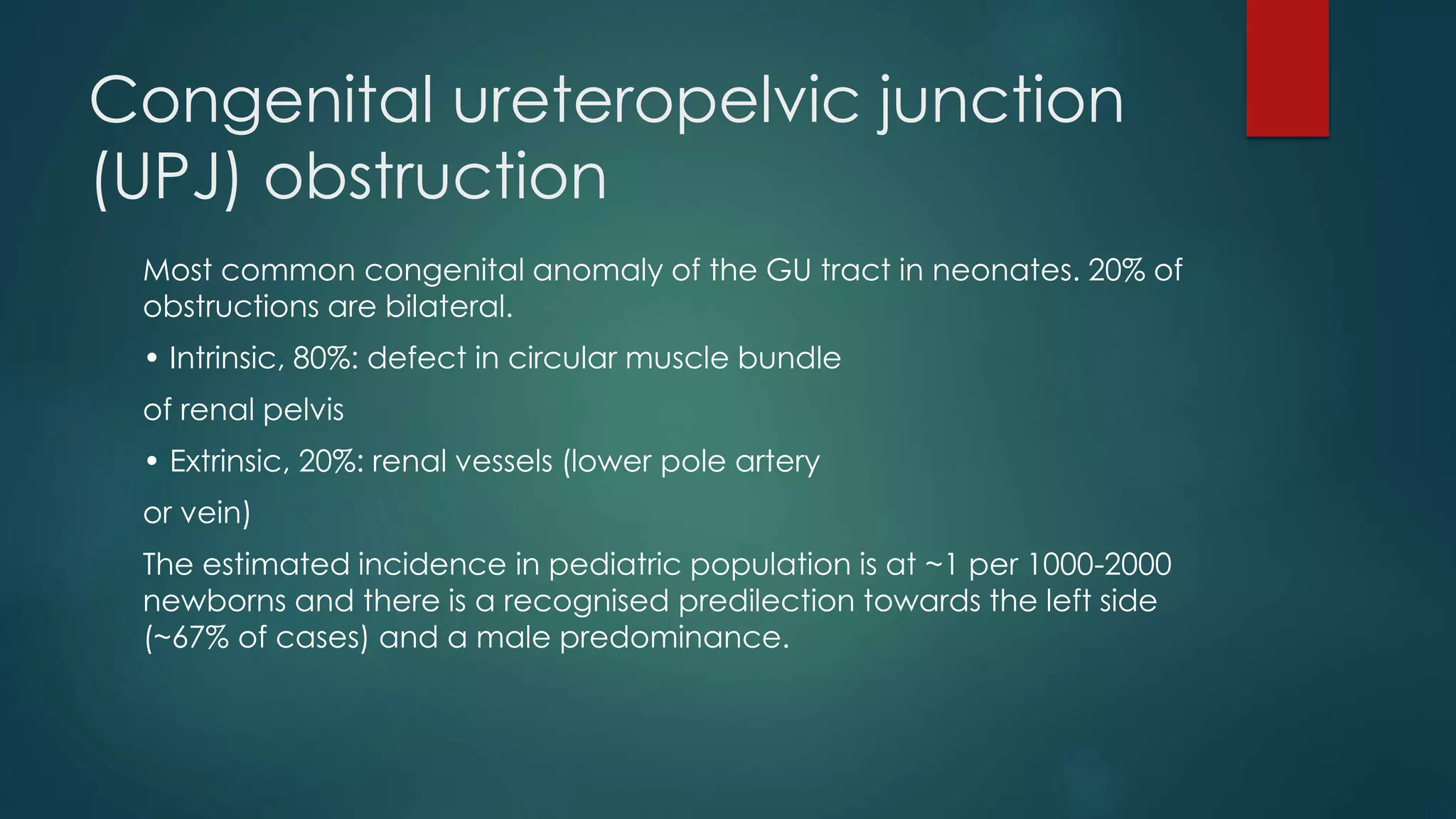 Congenital ureteropelvic junction (UPJ) obstruction

Most common congenital anomaly of the GU tract in neonates. 20% of obstructions are bilateral.

• Intrinsic, 80%: defect in circular muscle bundle

of renal pelvis

• Extrinsic, 20%: renal vessels (lower pole artery

or vein)

The estimated incidence in pediatric population is at ~1 per 1000-2000 newborns and there is a recognised predilection towards the left side (~67% of cases) and a male predominance.